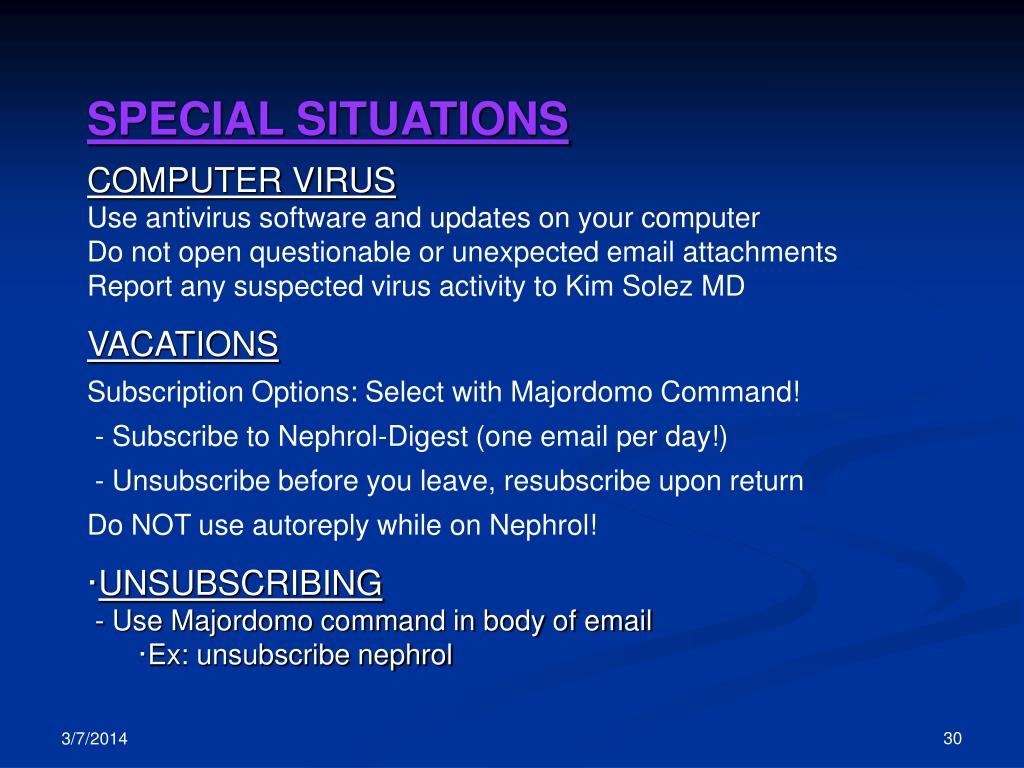 SPECIAL SITUATIONS

COMPUTER VIRUS
Use antivirus software and updates on your computer
Do not open questionable or unexpected email attachments
Report any suspected virus activity to Kim Solez MD

VACATIONS
Subscription Options: Select with Majordomo Command!
- Subscribe to Nephrol-Digest (one email per day!)
- Unsubscribe before you leave, resubscribe upon return
Do NOT use autoreply while on Nephrol!

·UNSUBSCRIBING
- Use Majordomo command in body of email
·Ex: unsubscribe nephrol

3/7/2014

30